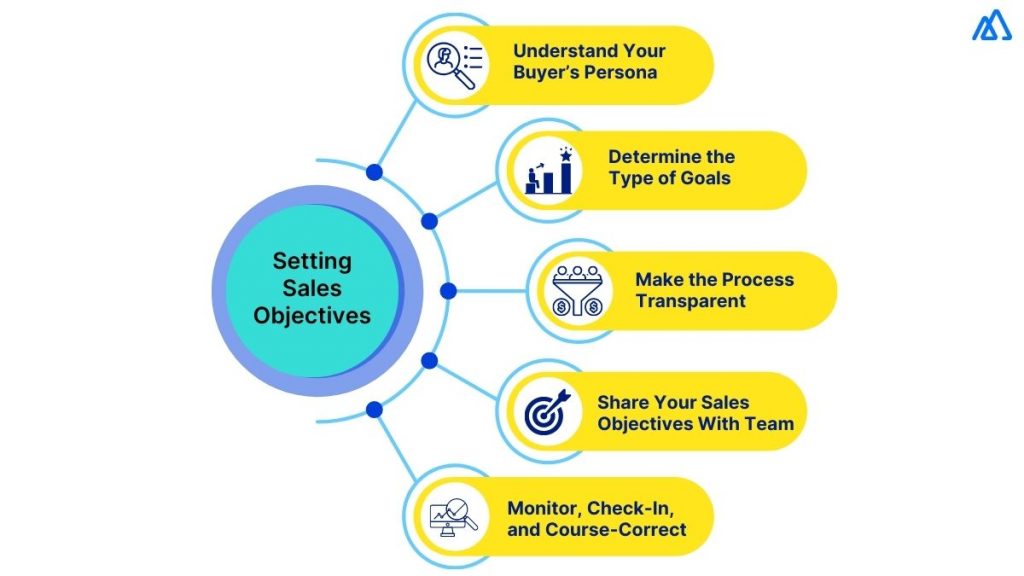 Setting Sales Objectives

Understand Your Buyer's Persona

Determine the Type of Goals

Make the Process Transparent

Share Your Sales Objectives With Team

Monitor, Check-In, and Course-Correct